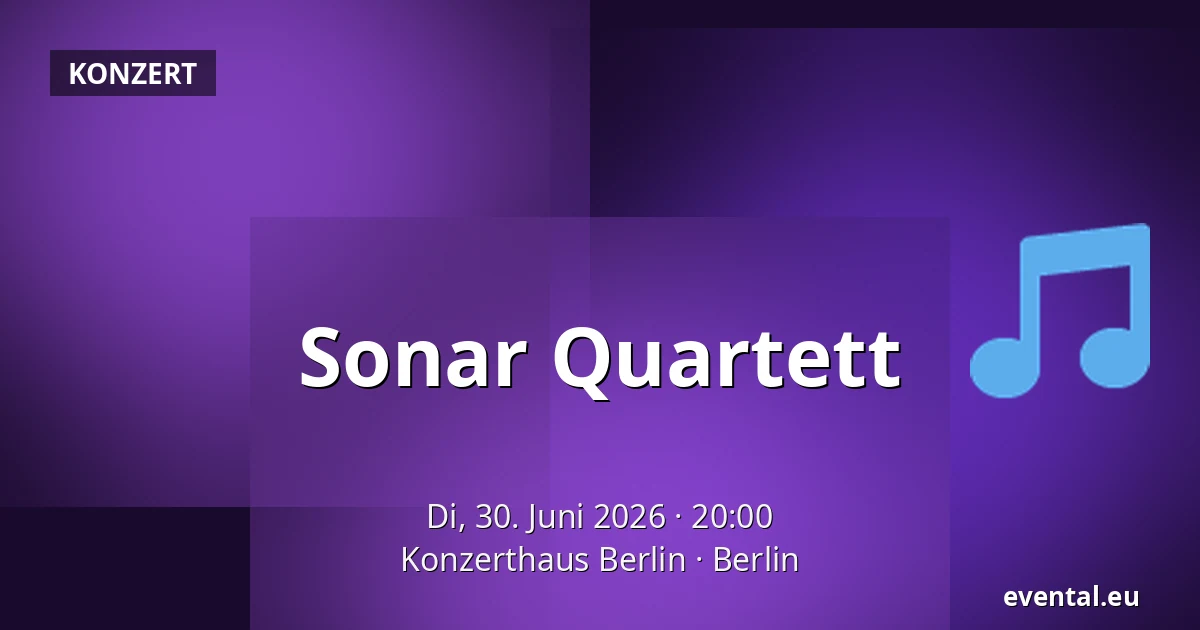 KONZERT

Sonar Quartett

Di, 30. Juni 2026 · 20:00
Konzerthaus Berlin · Berlin

evental.eu